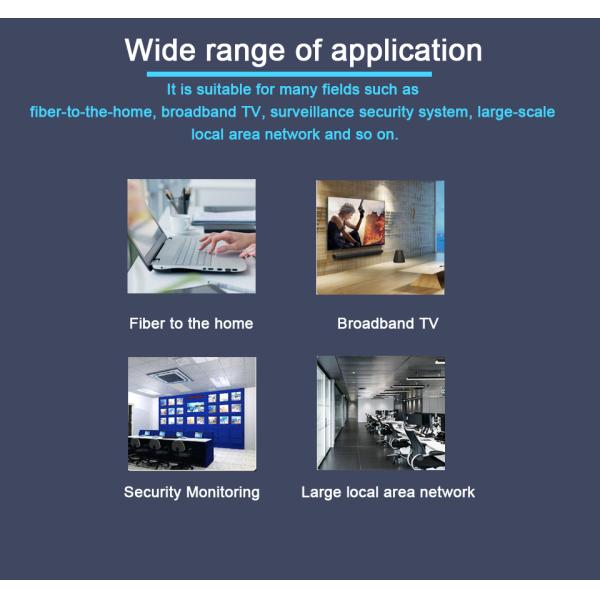 Wide range of application

It is suitable for many fields such as fiber-to-the-home, broadband TV, surveillance security system, large-scale local area network and so on.

Fiber to the home

Broadband TV

Security Monitoring

Large local area network